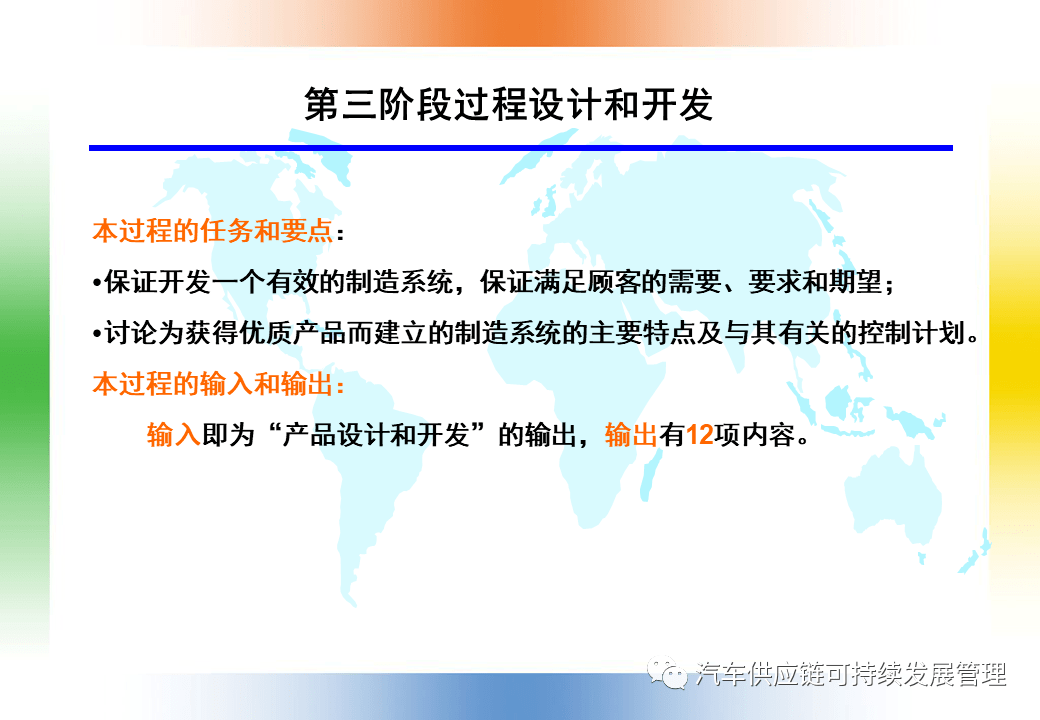 第三阶段过程设计和开发

本过程的任务和要点：

•保证开发一个有效的制造系统，保证满足顾客的需要、要求和期望；

•讨论为获得优质产品而建立的制造系统的主要特点及与其有关的控制计划。

本过程的输入和输出：

输入即为“产品设计和开发”的输出，输出有12项内容。

汽车供应链可持续发展管理